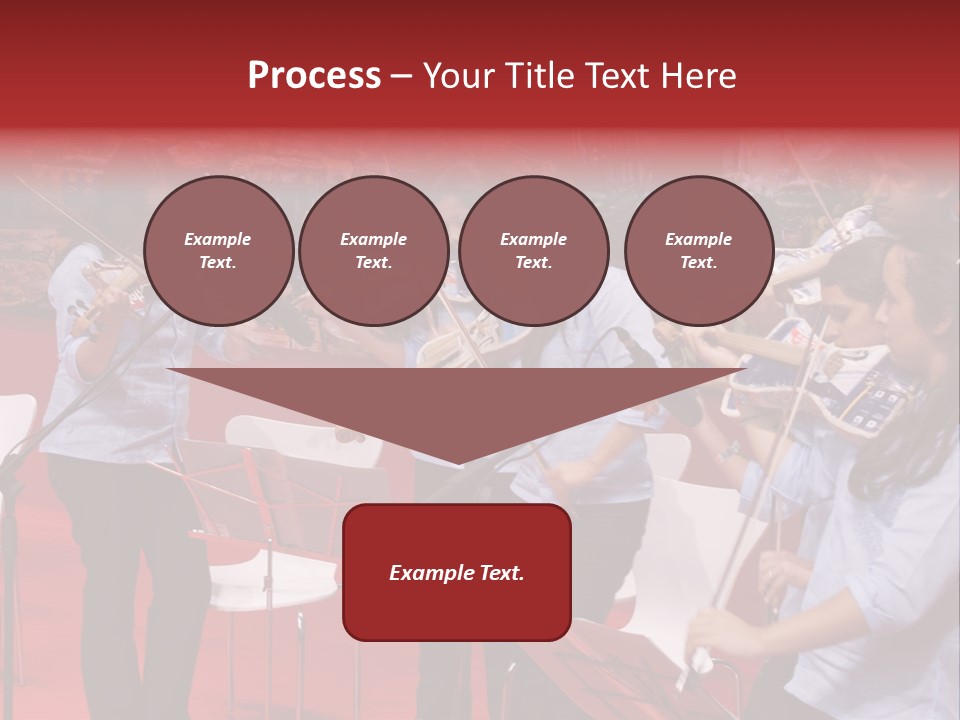 Process – Your Title Text Here

Example Text.

Example Text.

Example Text.

Example Text.

Example Text.